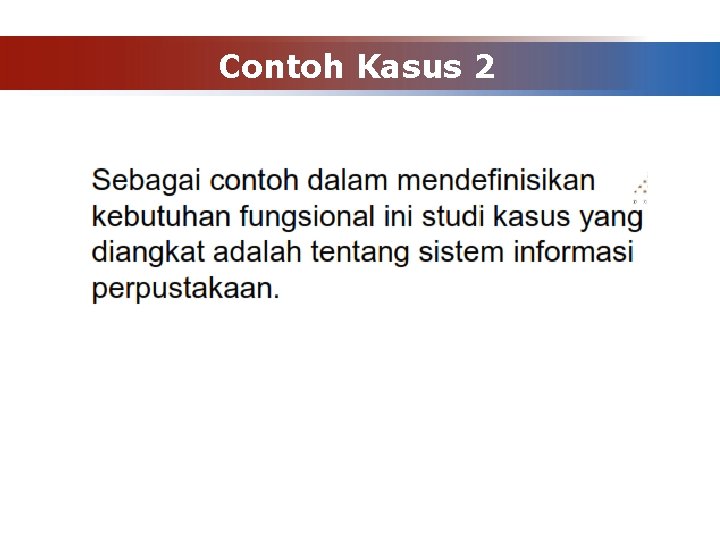 Contoh Kasus 2

Sebagai contoh dalam mendefinisikan kebutuhan fungsional ini studi kasus yang diangkat adalah tentang sistem informasi perpustakaan.